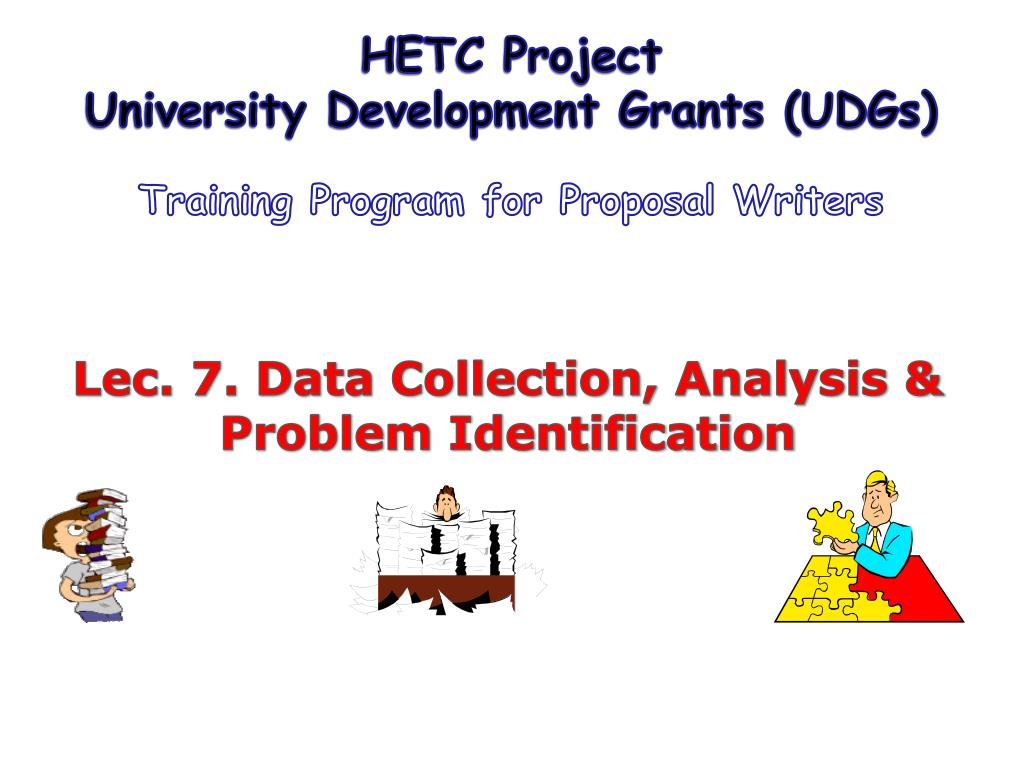 HETC Project
University Development Grants (UDGs)

Training Program for Proposal Writers

Lec. 7. Data Collection, Analysis & Problem Identification